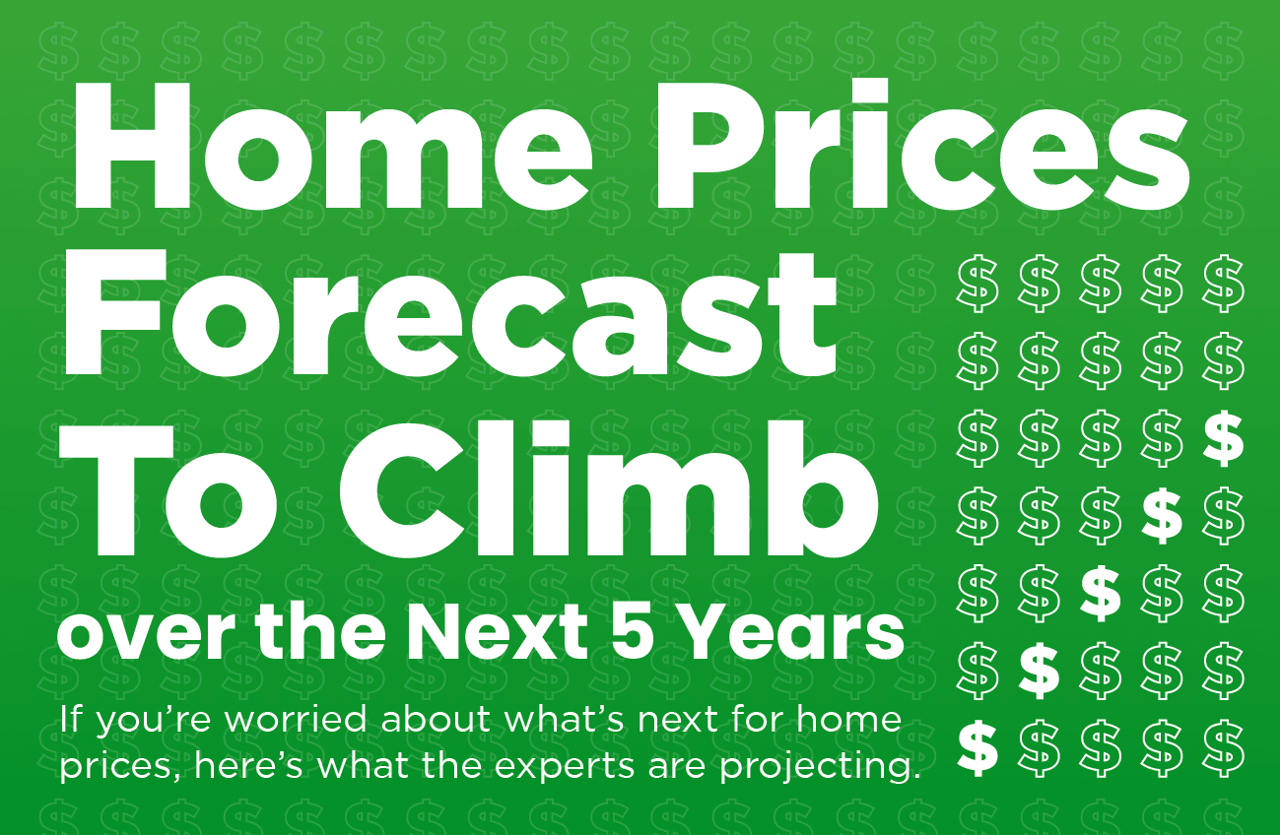 Home Prices Forecast To Climb over the Next 5 Years

If you're worried about what's next for home prices, here's what the experts are projecting.